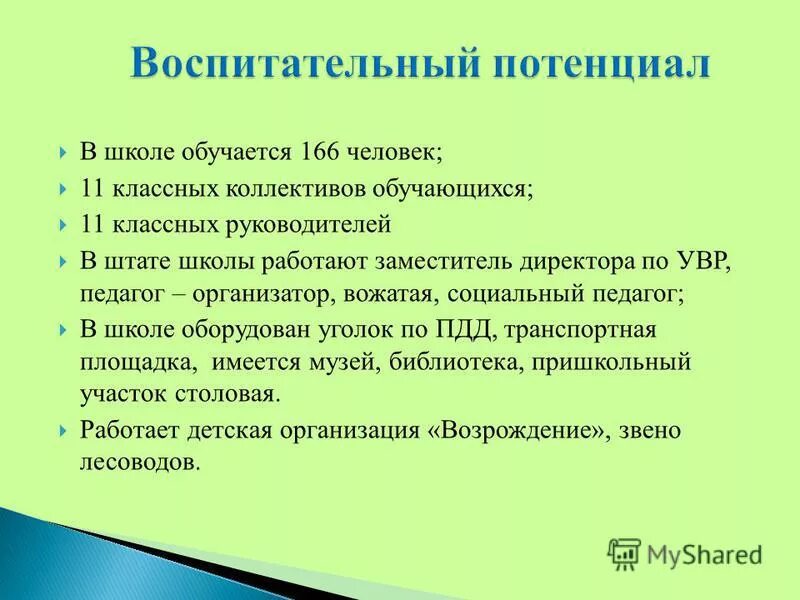 Воспитательный потенциал

В школе обучается 166 человек;

11 классных коллективов обучающихся;

11 классных руководителей

В штате школы работают заместитель директора по УВР, педагог – организатор, вожатая, социальный педагог;

В школе оборудован уголок по ПДД, транспортная площадка, имеется музей, библиотека, пришкольный участок столовая.

Работает детская организация «Возрождение», звено лесоводов.

MyShared